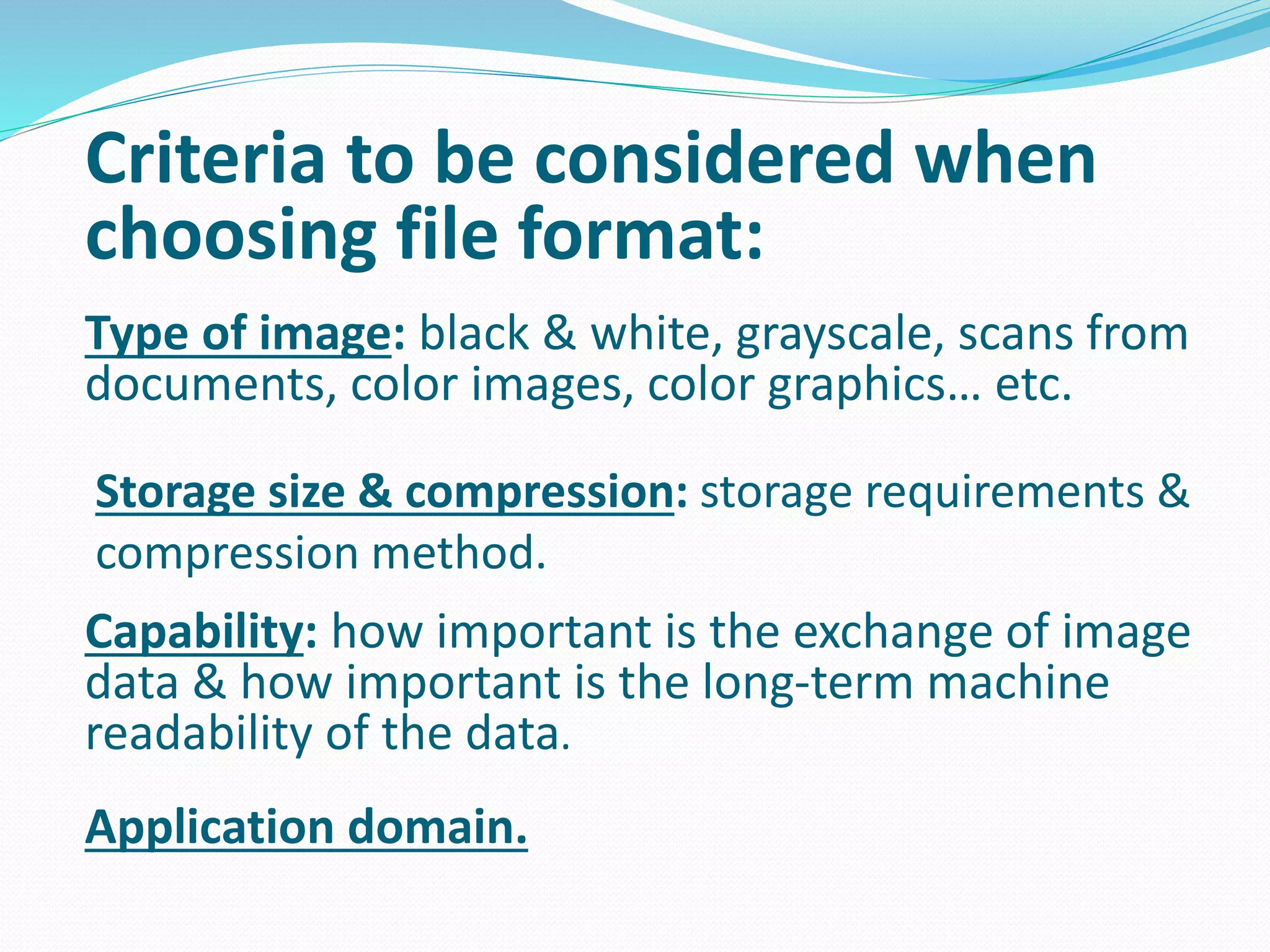 Criteria to be considered when choosing file format:

Type of image: black & white, grayscale, scans from documents, color images, color graphics… etc.

Storage size & compression: storage requirements & compression method.

Capability: how important is the exchange of image data & how important is the long-term machine readability of the data.

Application domain.